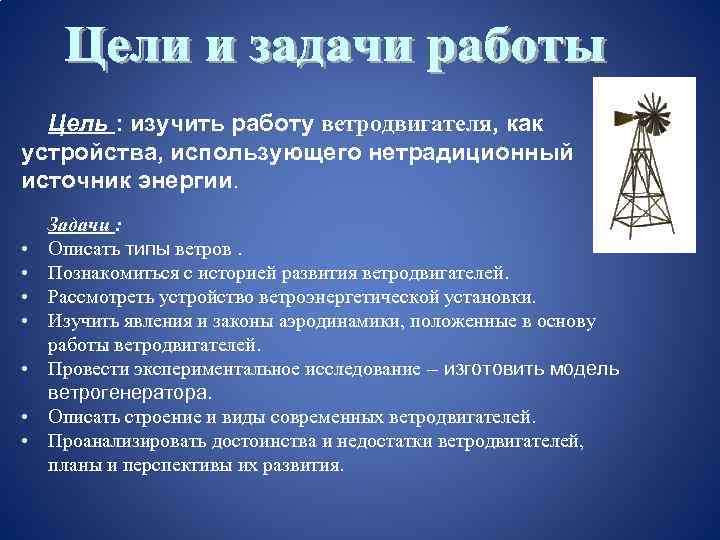 Цели и задачи работы

Цель : изучить работу ветродвигателя, как устройства, использующего нетрадиционный источник энергии.

Задачи :
• Описать типы ветров .
• Познакомиться с историей развития ветродвигателей.
• Рассмотреть устройство ветроэнергетической установки.
• Изучить явления и законы аэродинамики, положенные в основу работы ветродвигателей.
• Провести экспериментальное исследование – изготовить модель ветрогенератора.
• Описать строение и виды современных ветродвигателей.
• Проанализировать достоинства и недостатки ветродвигателей, планы и перспективы их развития.